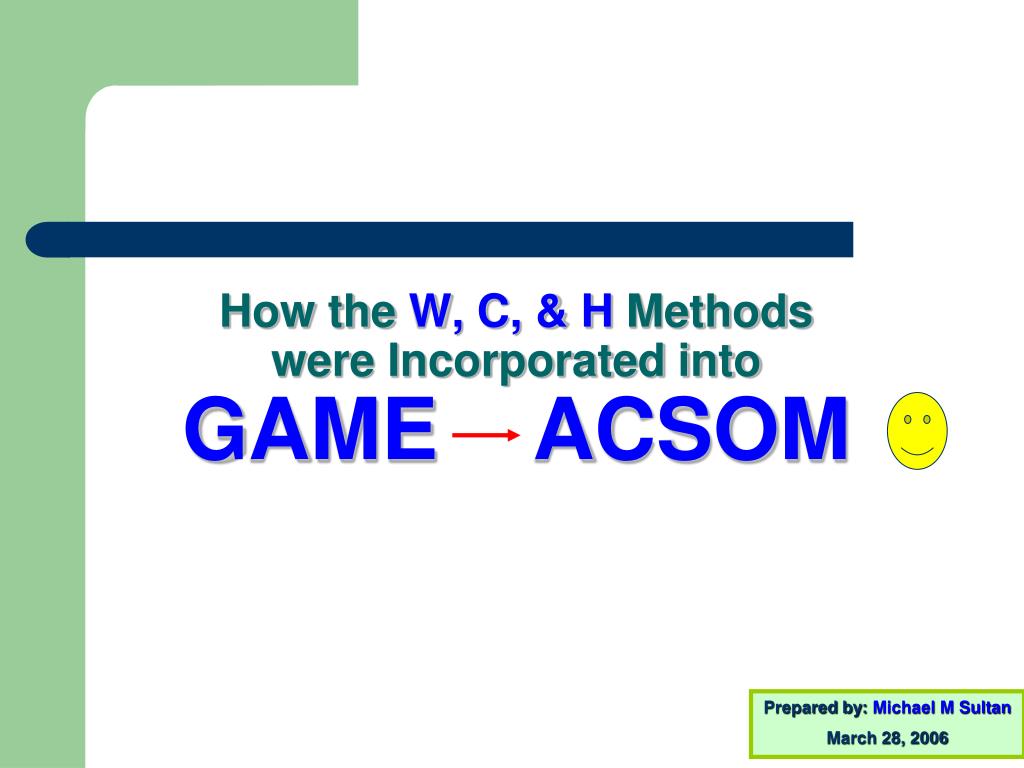 How the W, C, & H Methods were Incorporated into
GAME → ACSOM

Prepared by: Michael M Sultan
March 28, 2006